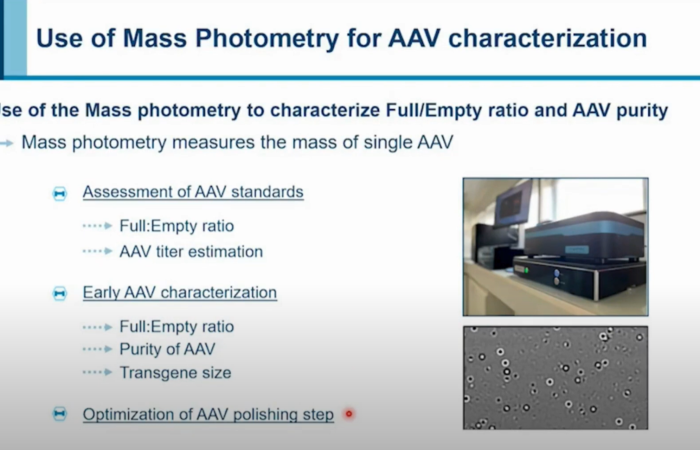 Use of Mass Photometry for AAV characterization

se of the Mass photometry to characterize Full/Empty ratio and AAV purity

Mass photometry measures the mass of single AAV

Assessment of AAV standards

Full:Empty ratio

AAV titer estimation

Early AAV characterization

Full:Empty ratio

Purity of AAV

Transgene size

Optimization of AAV polishing step